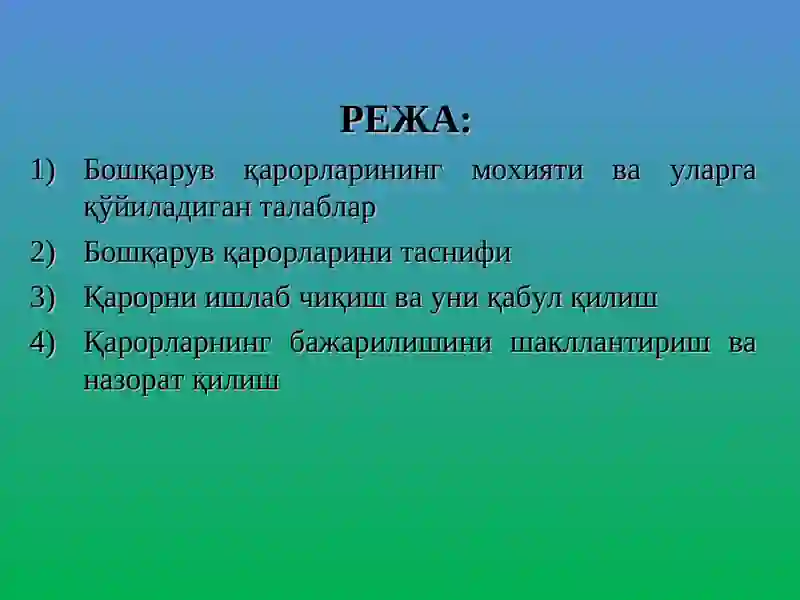 РЕЖА:

1) Бошқарув қарорларининг мохияти ва уларга қўйиладиган талаблар

2) Бошқарув қарорларини таснифи

3) Қарорни ишлаб чиқиш ва уни қабул қилиш

4) Қарорларнинг бажарилишини шакллантириш ва назорат қилиш